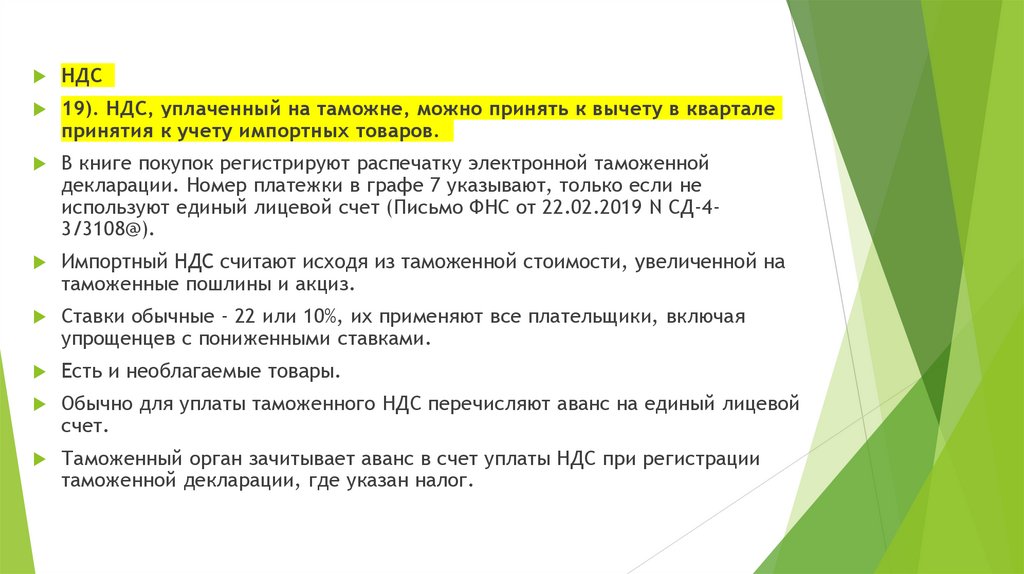 НДС

19). НДС, уплаченный на таможне, можно принять к вычету в квартале принятия к учету импортных товаров.

В книге покупок регистрируют распечатку электронной таможенной декларации. Номер платежки в графе 7 указывают, только если не используют единый лицевой счет (Письмо ФНС от 22.02.2019 N СД-4-3/3108@).

Импортный НДС считают исходя из таможенной стоимости, увеличенной на таможенные пошлины и акциз.

Ставки обычные - 22 или 10%, их применяют все плательщики, включая упрощенцев с пониженными ставками.

Есть и необлагаемые товары.

Обычно для уплаты таможенного НДС перечисляют аванс на единый лицевой счет.

Таможенный орган зачитывает аванс в счет уплаты НДС при регистрации таможенной декларации, где указан налог.